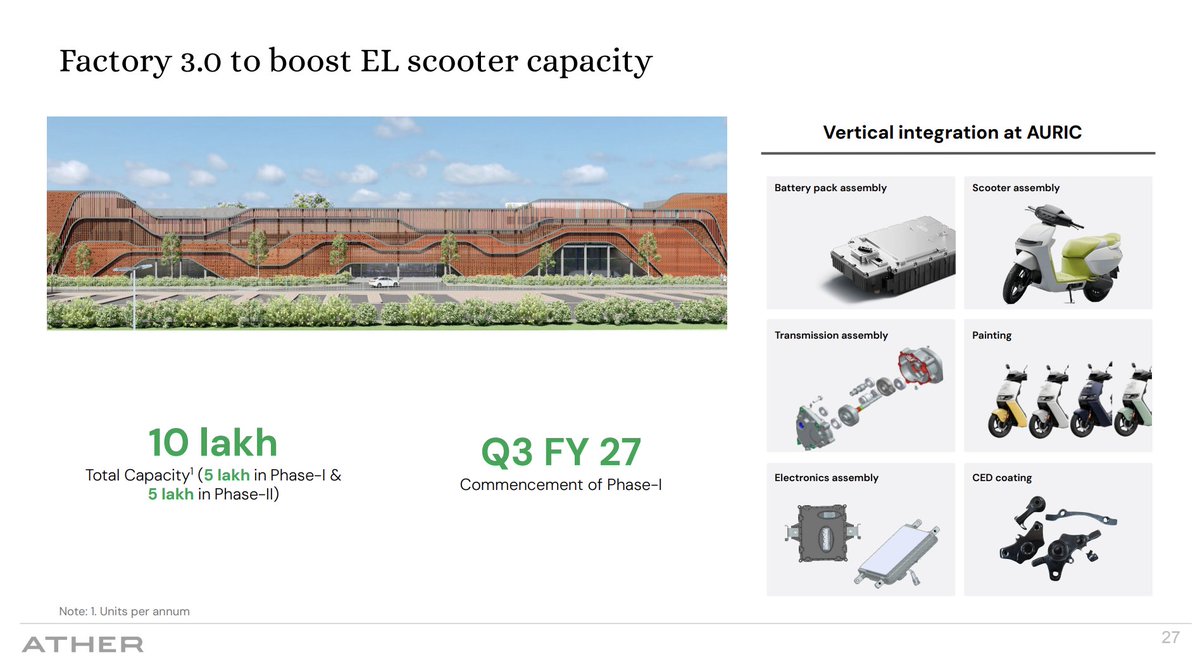 Factory 3.0 to boost EL scooter capacity

10 lakh
Total Capacity$^1$ (5 lakh in Phase-I & 5 lakh in Phase-II)

Q3 FY 27
Commencement of Phase-I

Vertical integration at AURIC

Battery pack assembly

Scooter assembly

Transmission assembly

Painting

Electronics assembly

CED coating

Note: 1. Units per annum

ATHER

27